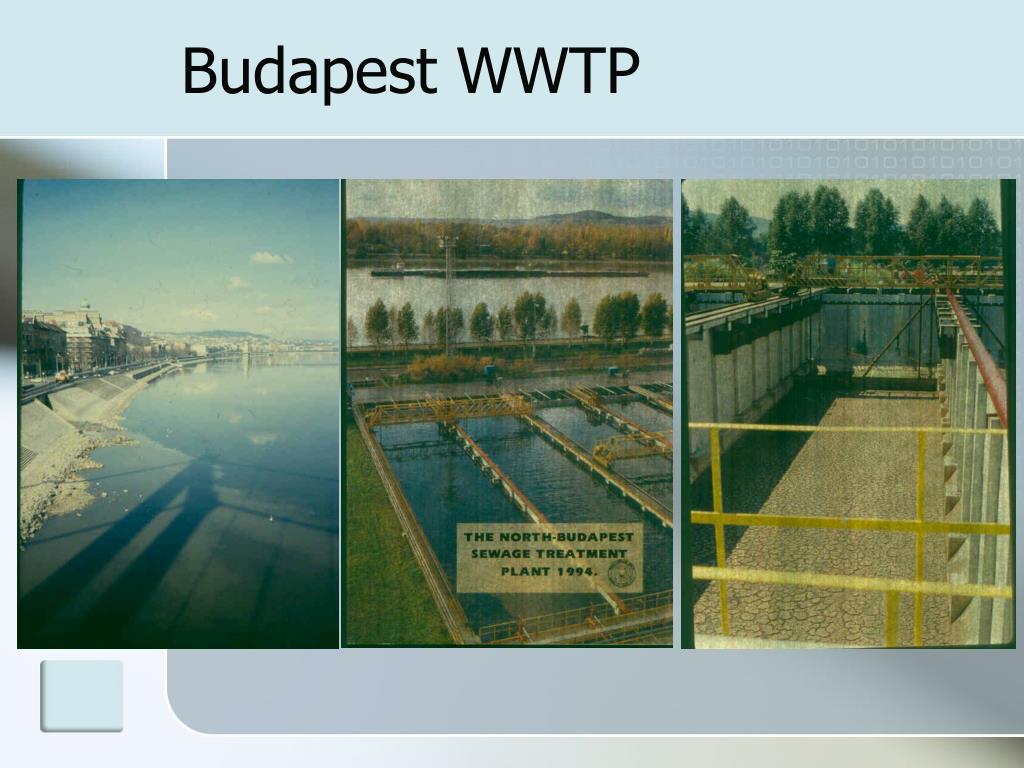 Budapest WWTP

THE NORTH-BUDAPEST SEWAGE TREATMENT PLANT 1994.